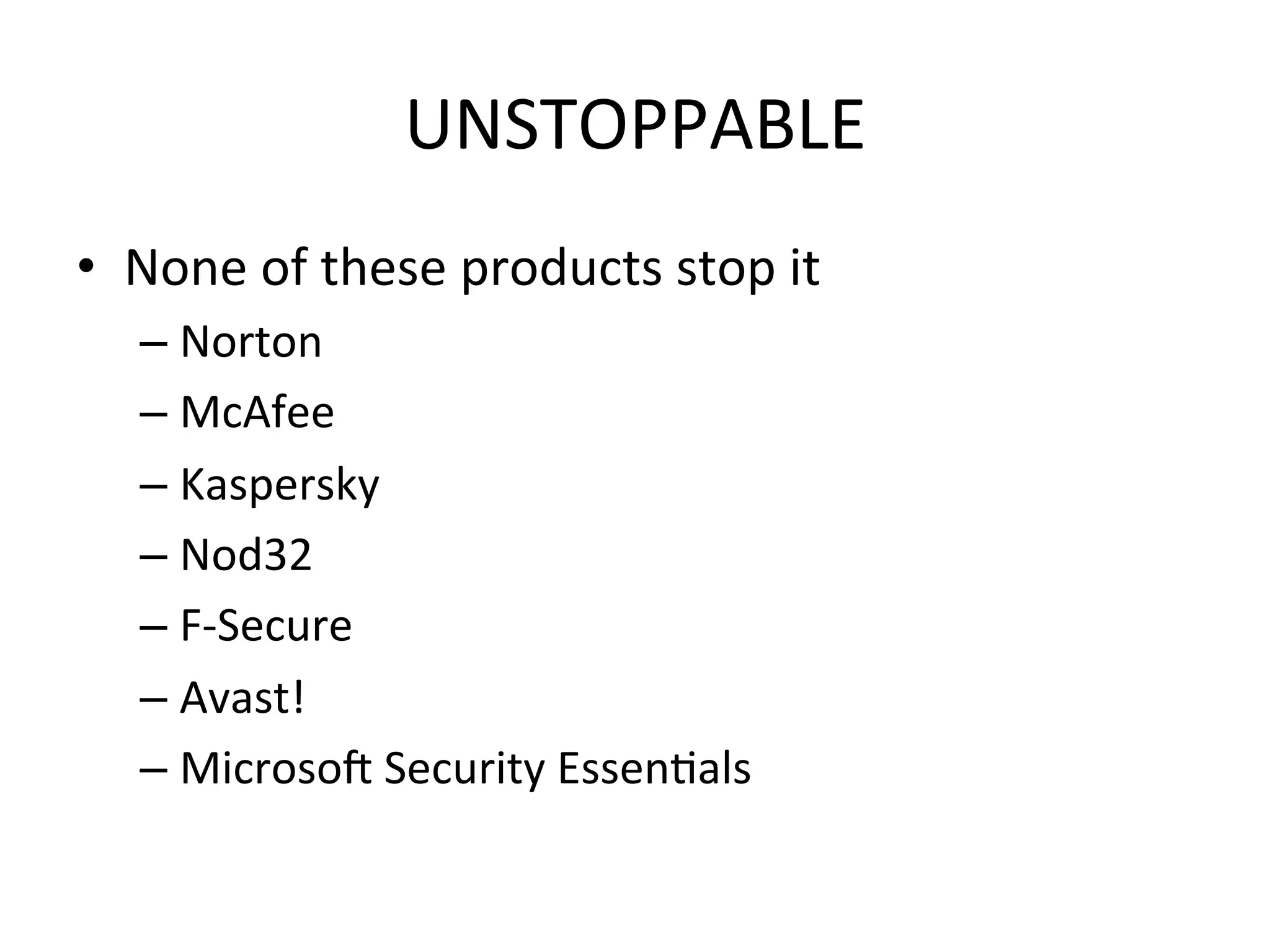 UNSTOPPABLE

• None of these products stop it
– Norton
– McAfee
– Kaspersky
– Nod32
– F-Secure
– Avast!
– Microsoft Security Essentials